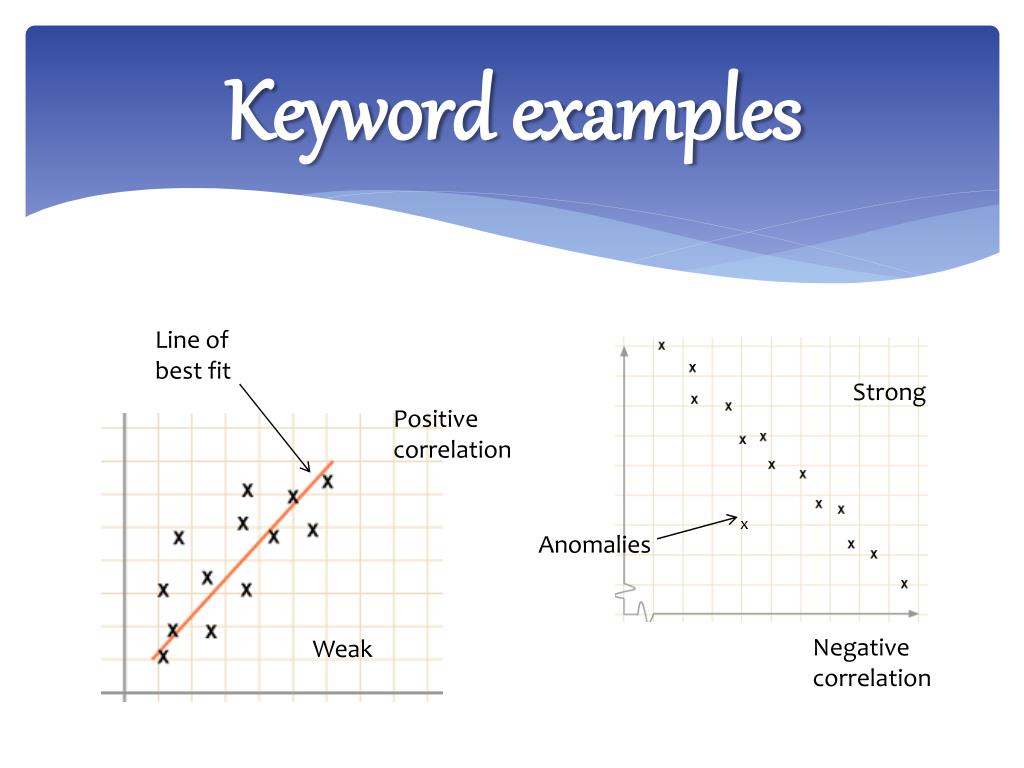 Keyword examples

Line of best fit

Positive correlation

Weak

Strong

Anomalies

Negative correlation